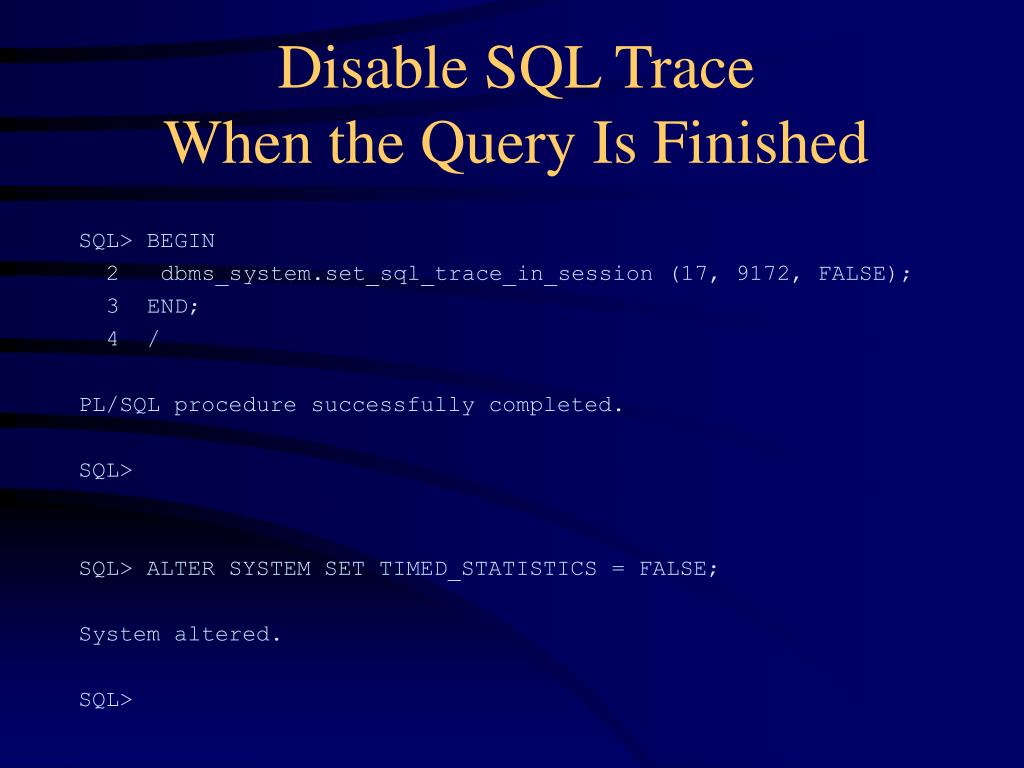 Disable SQL Trace
When the Query Is Finished

SQL> BEGIN
  2   dbms_system.set_sql_trace_in_session (17, 9172, FALSE);
  3  END;
  4  /

PL/SQL procedure successfully completed.

SQL>

SQL> ALTER SYSTEM SET TIMED_STATISTICS = FALSE;

System altered.

SQL>